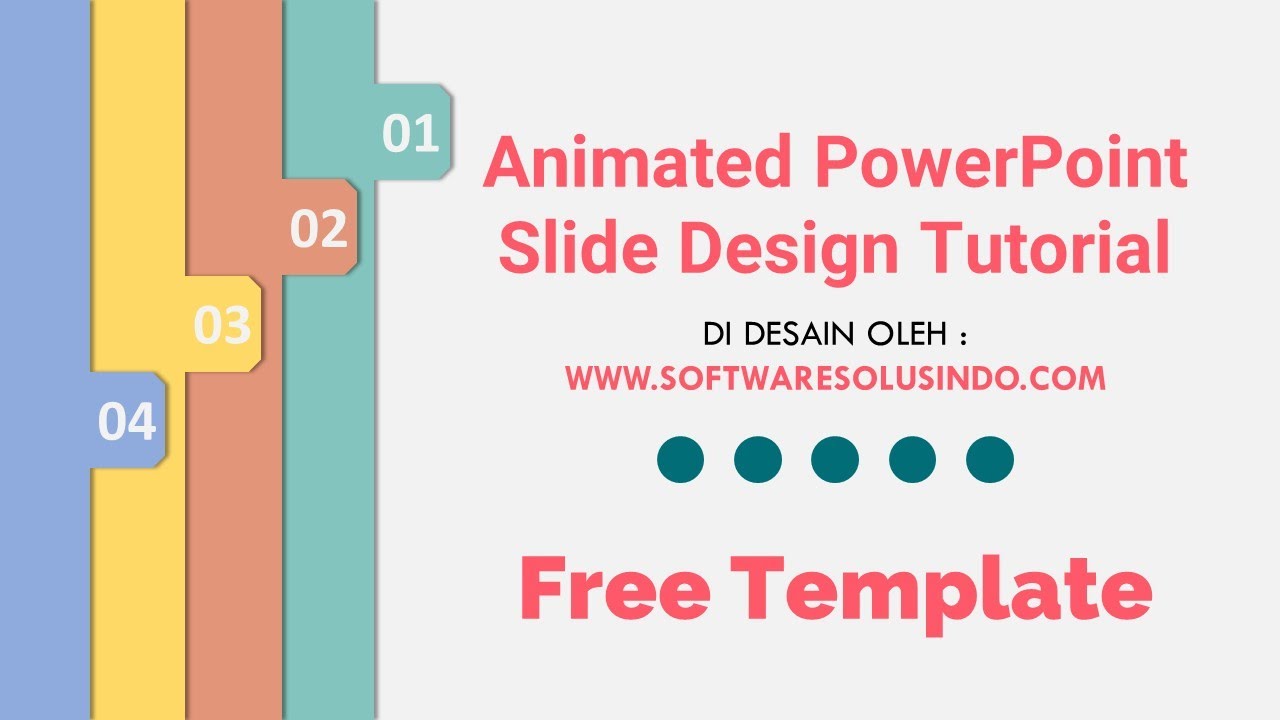 01
02
03
04

Animated PowerPoint Slide Design Tutorial

DI DESAIN OLEH :
WWW.SOFTWARESOLUSINDO.COM

Free Template